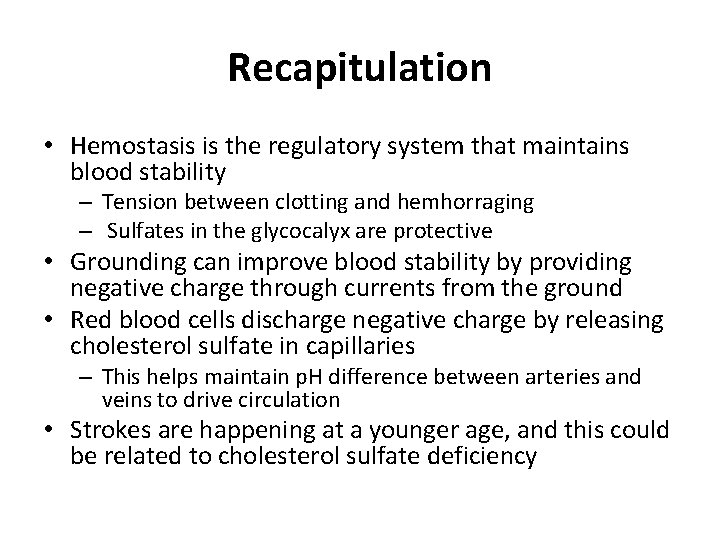 Recapitulation

• Hemostasis is the regulatory system that maintains blood stability
– Tension between clotting and hemhorraging
– Sulfates in the glycocalyx are protective
• Grounding can improve blood stability by providing negative charge through currents from the ground
• Red blood cells discharge negative charge by releasing cholesterol sulfate in capillaries
– This helps maintain pH difference between arteries and veins to drive circulation
• Strokes are happening at a younger age, and this could be related to cholesterol sulfate deficiency